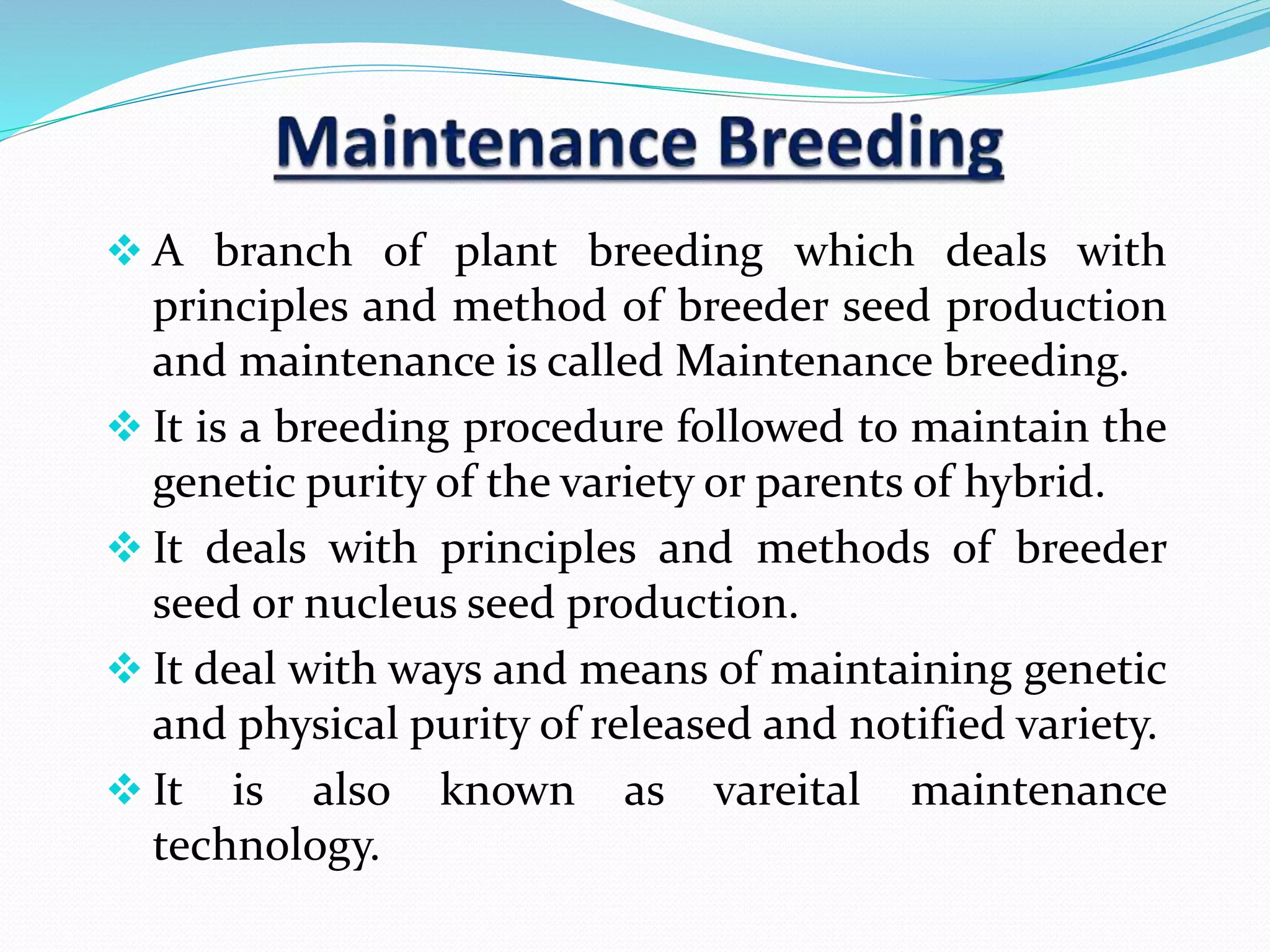 Maintenance Breeding

❖ A branch of plant breeding which deals with principles and method of breeder seed production and maintenance is called Maintenance breeding.

❖ It is a breeding procedure followed to maintain the genetic purity of the variety or parents of hybrid.

❖ It deals with principles and methods of breeder seed or nucleus seed production.

❖ It deal with ways and means of maintaining genetic and physical purity of released and notified variety.

❖ It is also known as vareital maintenance technology.